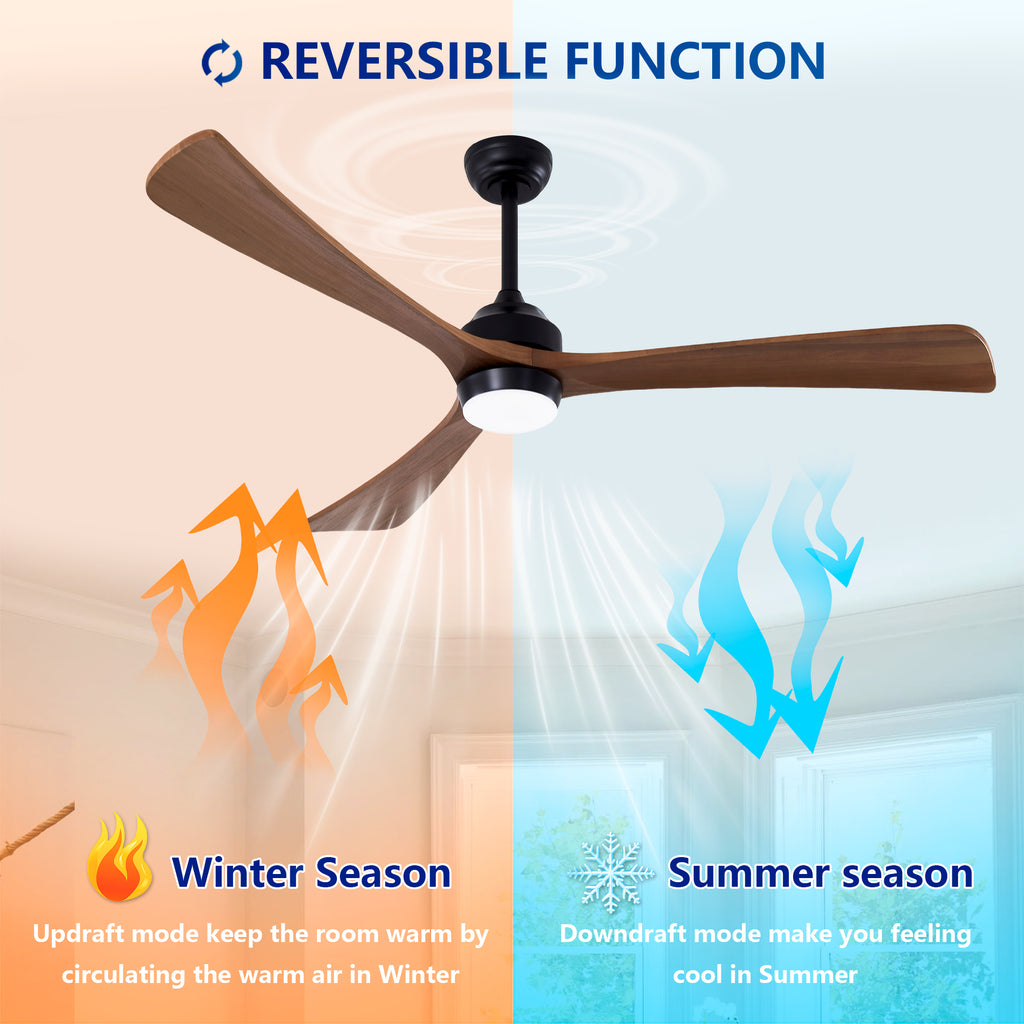 REVERSIBLE FUNCTION

Winter Season

Updraft mode keep the room warm by circulating the warm air in Winter

Summer season

Downdraft mode make you feeling cool in Summer